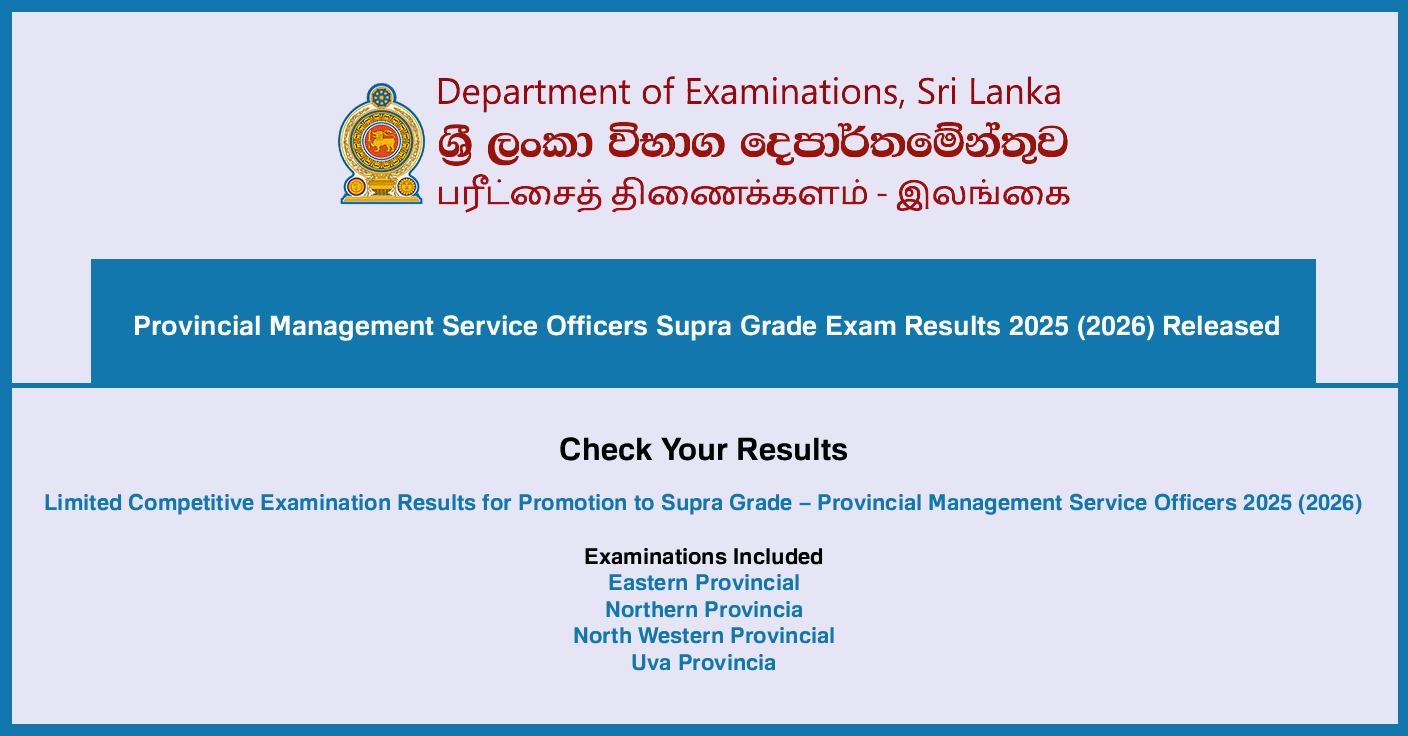 Department of Examinations, Sri Lanka
ශ්‍රී ලංකා විභාග දෙපාර්තමේන්තුව
பரீட்சைத் திணைக்களம் - இலங்கை

Provincial Management Service Officers Supra Grade Exam Results 2025 (2026) Released

Check Your Results

Limited Competitive Examination Results for Promotion to Supra Grade – Provincial Management Service Officers 2025 (2026)

Examinations Included
Eastern Provincial
Northern Provincia
North Western Provincial
Uva Provincia